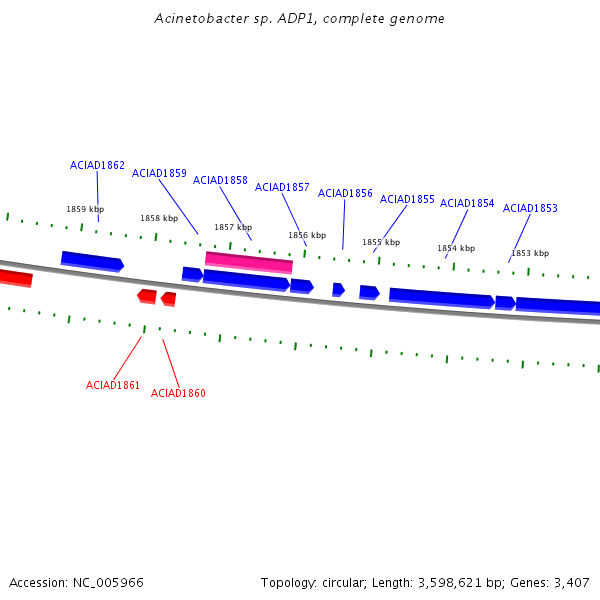 Acinetobacter sp. ADP1, complete genome

ACIAD1862
ACIAD1859
ACIAD1858
ACIAD1857
ACIAD1856
ACIAD1855
ACIAD1854
ACIAD1853

1859 kbp
1858 kbp
1857 kbp
1856 kbp
1855 kbp
1854 kbp
1853 kbp

ACIAD1861
ACIAD1860

Accession: NC_005966
Topology: circular; Length: 3,598,621 bp; Genes: 3,407